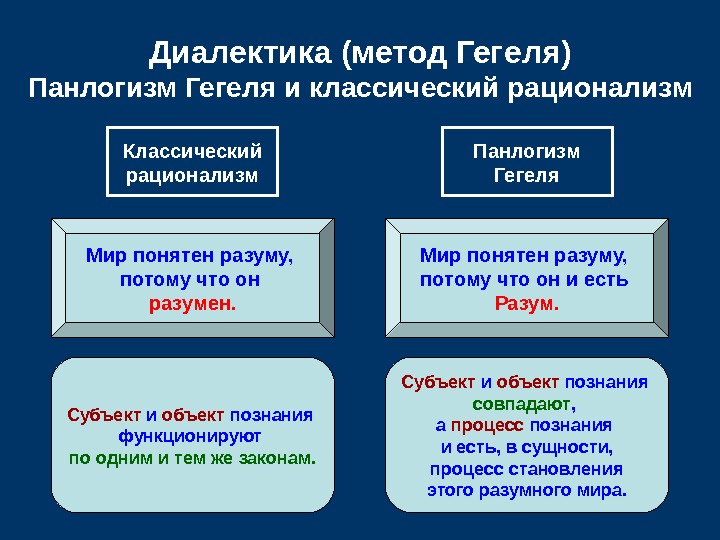 Диалектика (метод Гегеля)
Панлогизм Гегеля и классический рационализм

Классический рационализм

Мир понятен разуму, потому что он разумен.

Субъект и объект познания функционируют по одним и тем же законам.

Панлогизм Гегеля

Мир понятен разуму, потому что он и есть Разум.

Субъект и объект познания совпадают, а процесс познания и есть, в сущности, процесс становления этого разумного мира.